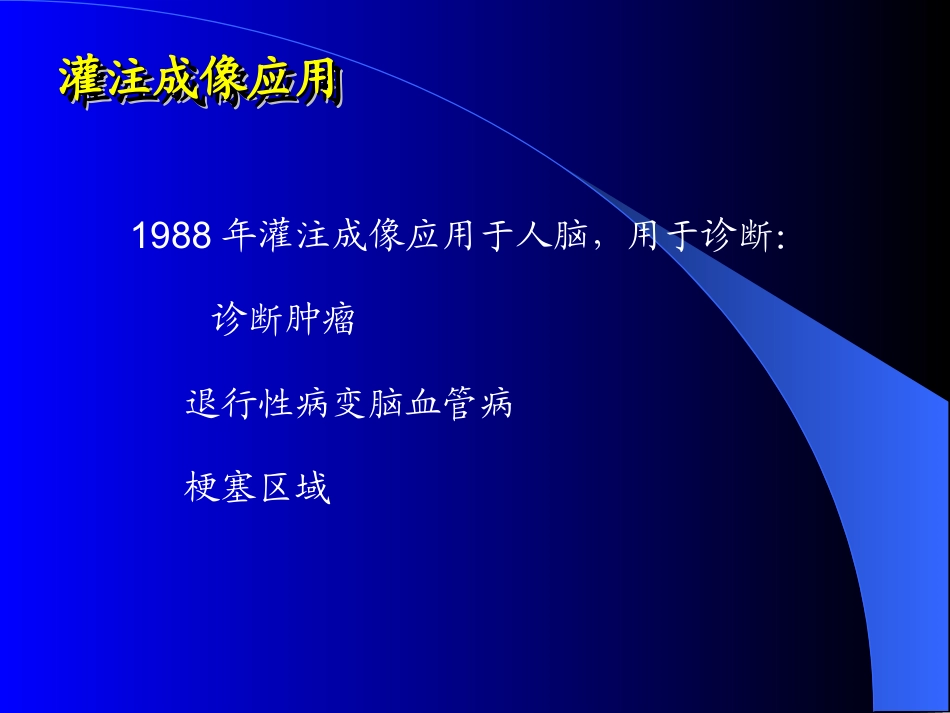 灌注成像应用

1988 年灌注成像应用于人脑，用于诊断:

诊断肿瘤

退行性病变脑血管病

梗塞区域